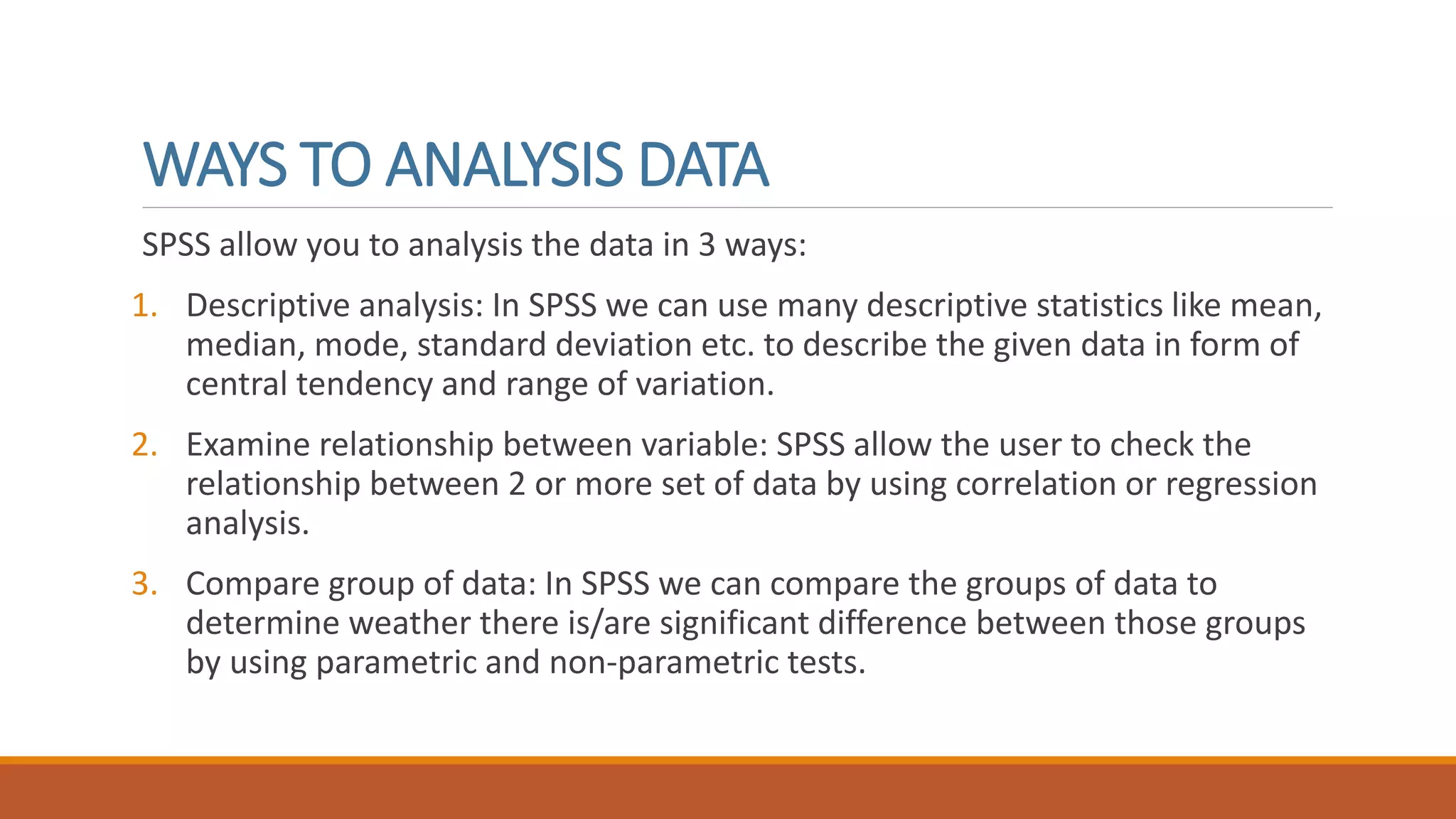 WAYS TO ANALYSIS DATA

SPSS allow you to analysis the data in 3 ways:

1. Descriptive analysis: In SPSS we can use many descriptive statistics like mean, median, mode, standard deviation etc. to describe the given data in form of central tendency and range of variation.

2. Examine relationship between variable: SPSS allow the user to check the relationship between 2 or more set of data by using correlation or regression analysis.

3. Compare group of data: In SPSS we can compare the groups of data to determine weather there is/are significant difference between those groups by using parametric and non-parametric tests.